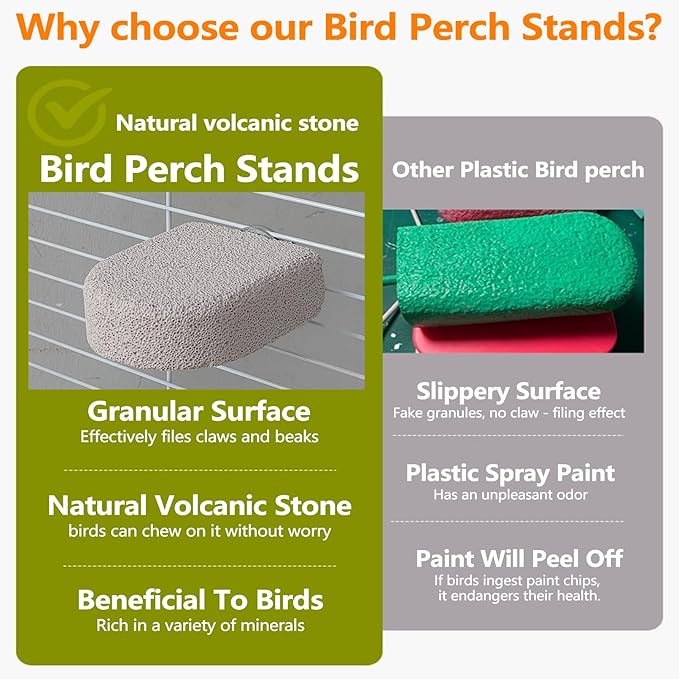 Why choose our Bird Perch Stands?

Natural volcanic stone

Bird Perch Stands

Granular Surface
Effectively files claws and beaks

Natural Volcanic Stone
birds can chew on it without worry

Beneficial To Birds
Rich in a variety of minerals

Other Plastic Bird perch

Slippery Surface
Fake granules, no claw - filing effect

Plastic Spray Paint
Has an unpleasant odor

Paint Will Peel Off
If birds ingest paint chips, it endangers their health.